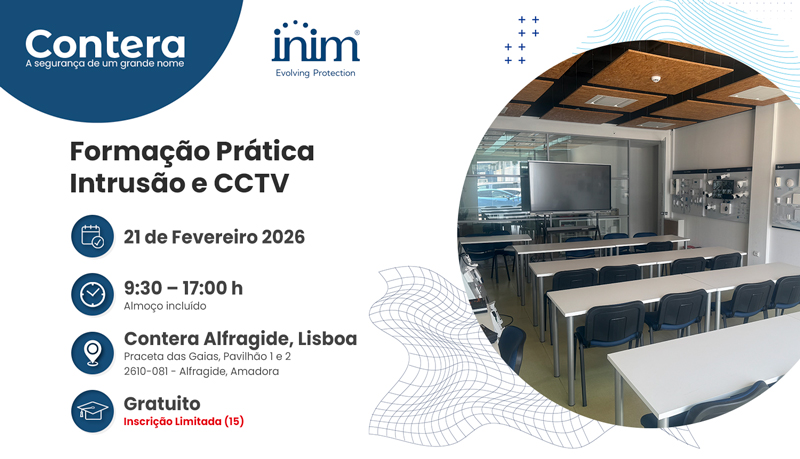 Contera
A segurança de um grande nome

inim®
Evolving Protection

Formação Prática
Intrusão e CCTV

21 de Fevereiro 2026

9:30 – 17:00 h
Almoço incluído

Contera Alfragide, Lisboa
Praceta das Gaias, Pavilhão 1 e 2
2610-081 - Alfragide, Amadora

Gratuito
Inscrição Limitada (15)